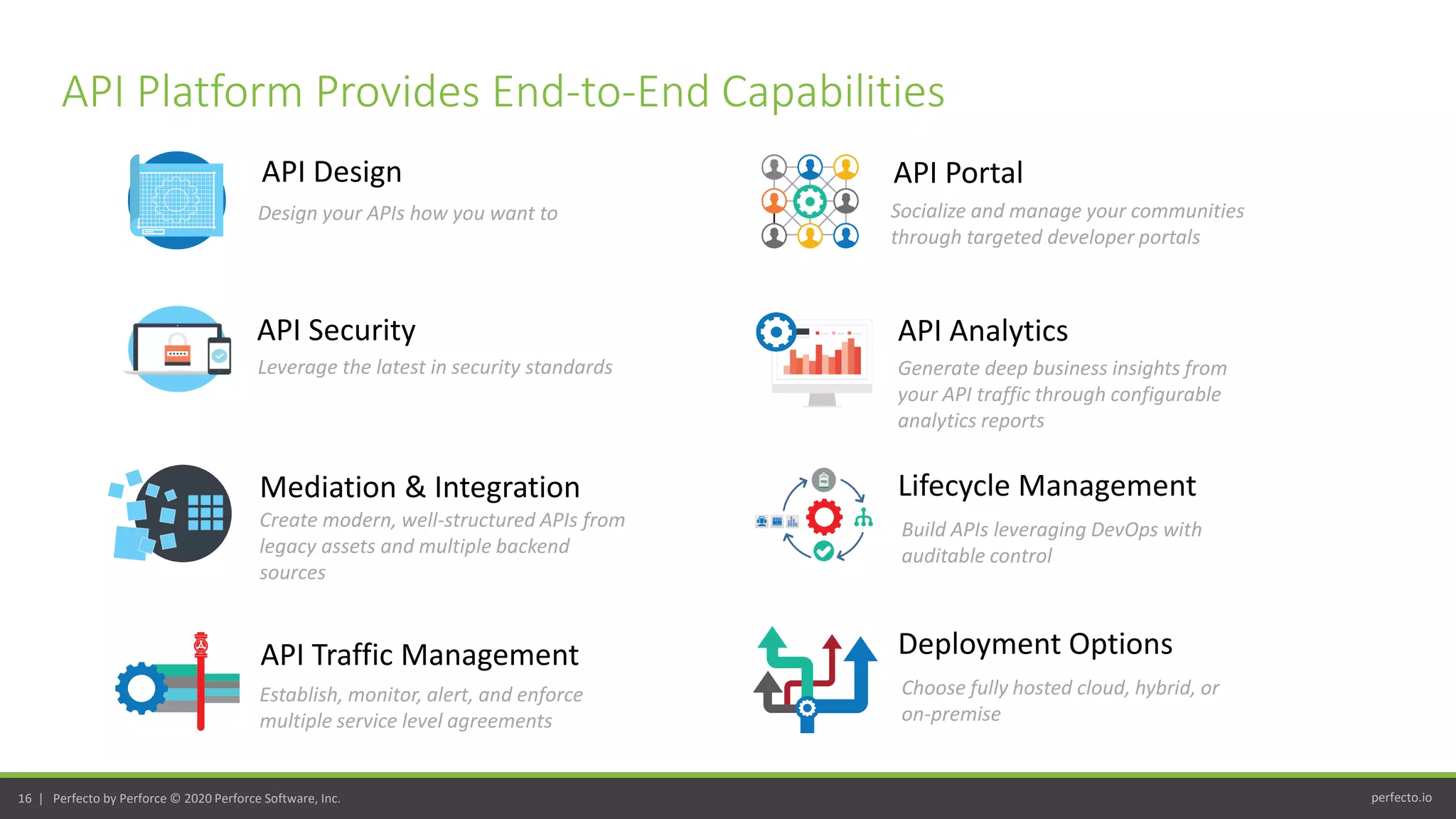 API Platform Provides End-to-End Capabilities

API Design

Design your APIs how you want to

API Security

Leverage the latest in security standards

Mediation & Integration

Create modern, well-structured APIs from legacy assets and multiple backend sources

API Traffic Management

Establish, monitor, alert, and enforce multiple service level agreements

API Portal

Socialize and manage your communities through targeted developer portals

API Analytics

Generate deep business insights from your API traffic through configurable analytics reports

Lifecycle Management

Build APIs leveraging DevOps with auditable control

Deployment Options

Choose fully hosted cloud, hybrid, or on-premise

16 | Perfecto by Perforce © 2020 Perforce Software, Inc.

perfecto.io